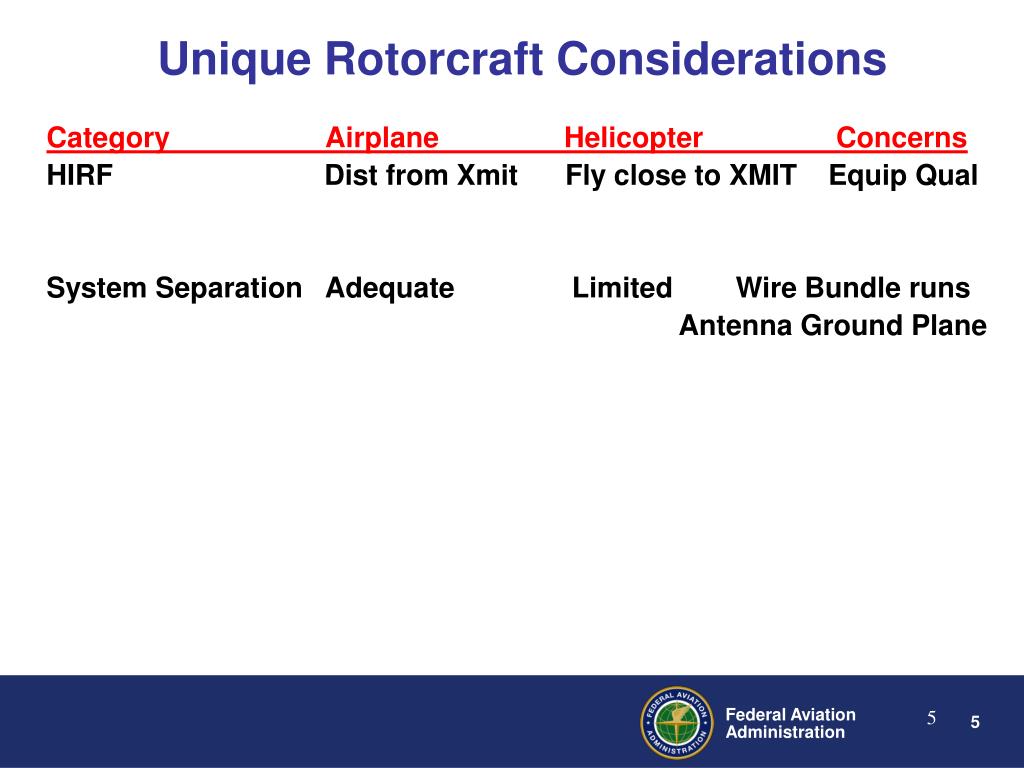 Unique Rotorcraft Considerations

| Category | Airplane | Helicopter | Concerns |
|---|---|---|---|
| HIRF | Dist from Xmit | Fly close to XMIT | Equip Qual |
| System Separation | Adequate | Limited | Wire Bundle runs Antenna Ground Plane |

FEDERAL AVIATION ADMINISTRATION

Federal Aviation Administration

5

5